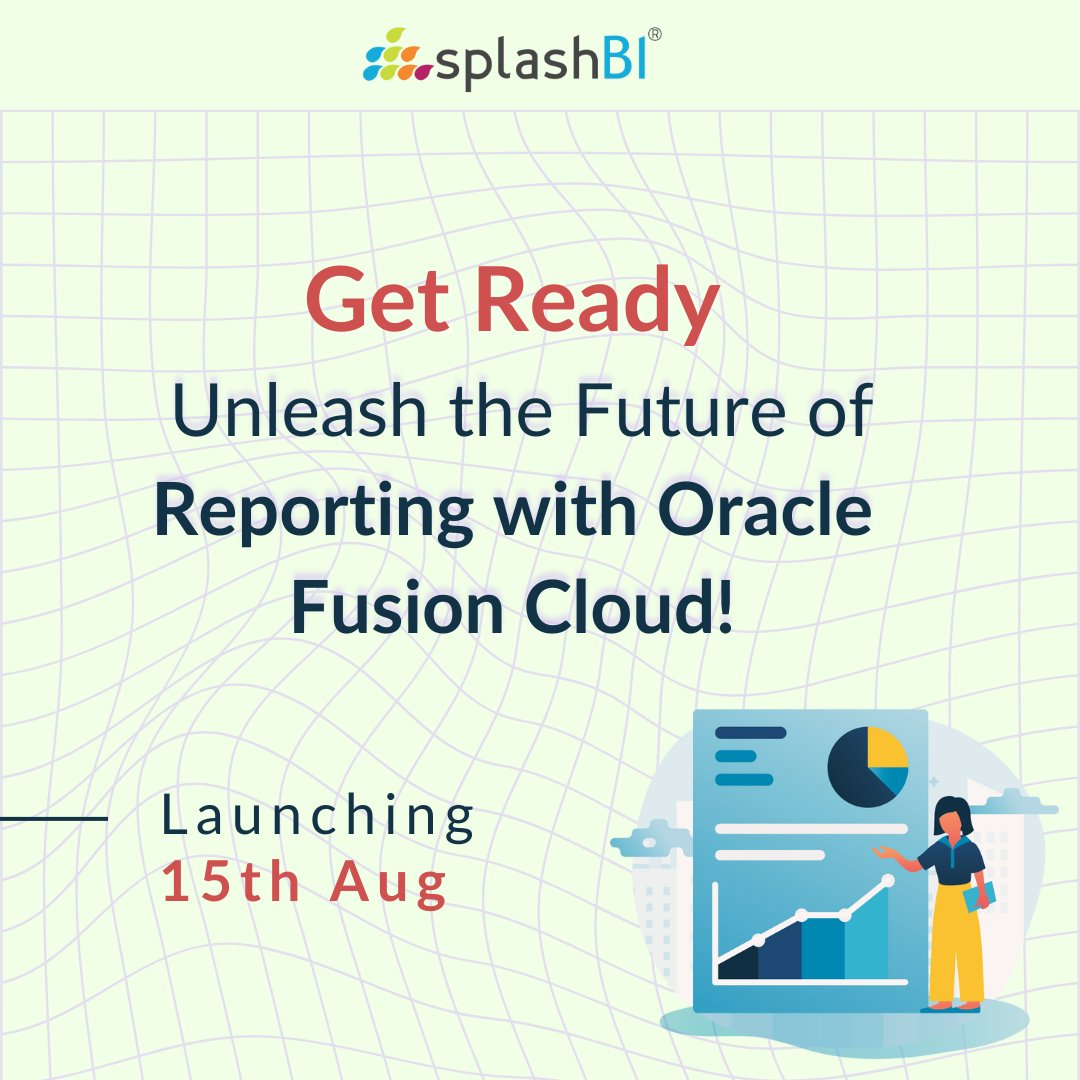 splashBI®

Get Ready
Unleash the Future of
Reporting with Oracle
Fusion Cloud!

Launching
15th Aug